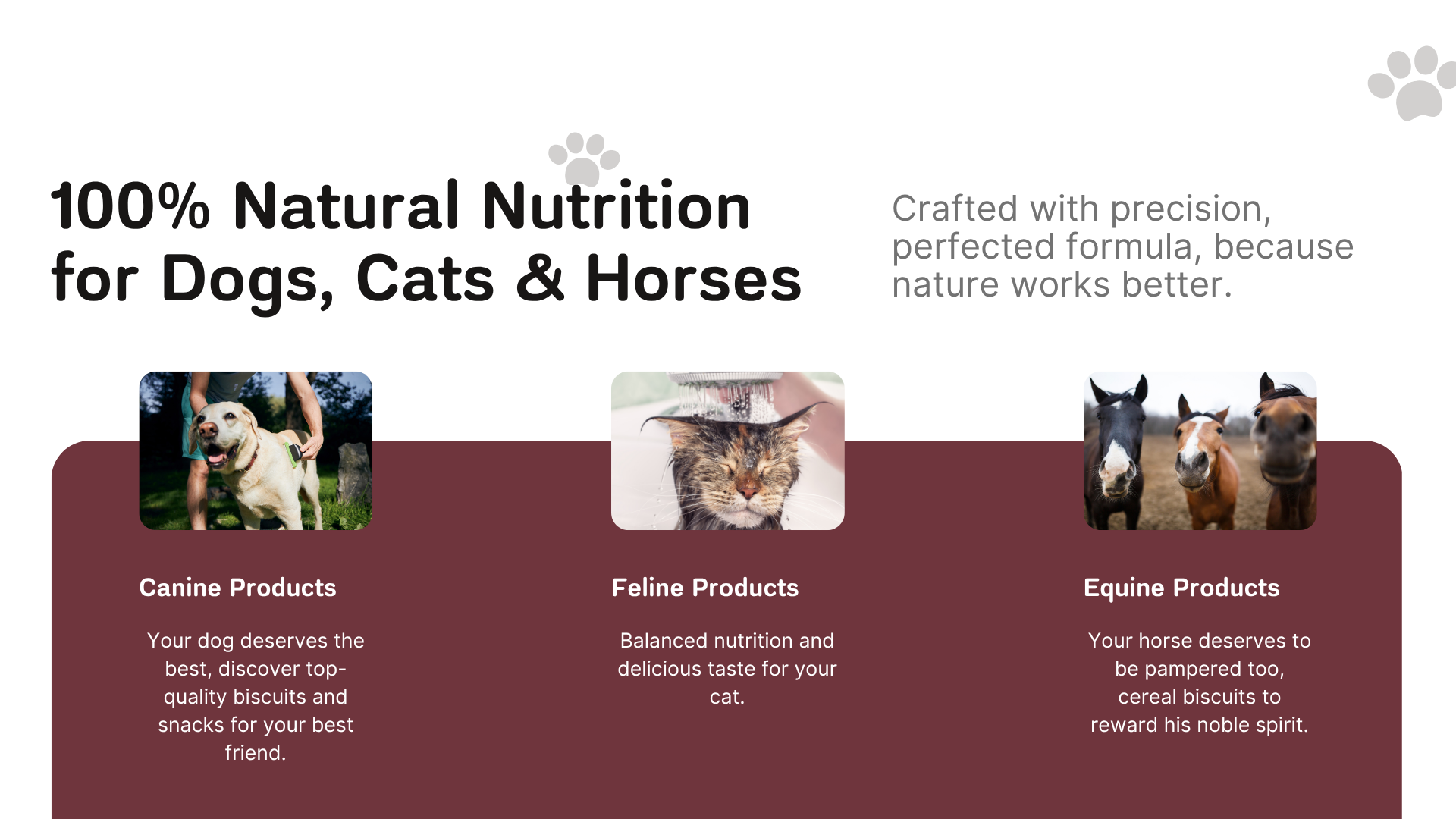 100% Natural Nutrition for Dogs, Cats & Horses

Crafted with precision, perfected formula, because nature works better.

Canine Products

Your dog deserves the best, discover top-quality biscuits and snacks for your best friend.

Feline Products

Balanced nutrition and delicious taste for your cat.

Equine Products

Your horse deserves to be pampered too, cereal biscuits to reward his noble spirit.